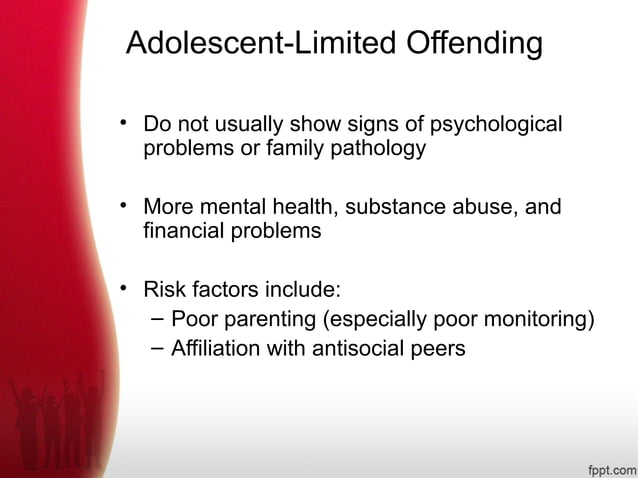 Adolescent-Limited Offending

• Do not usually show signs of psychological problems or family pathology

• More mental health, substance abuse, and financial problems

• Risk factors include:
– Poor parenting (especially poor monitoring)
– Affiliation with antisocial peers

fppt.com